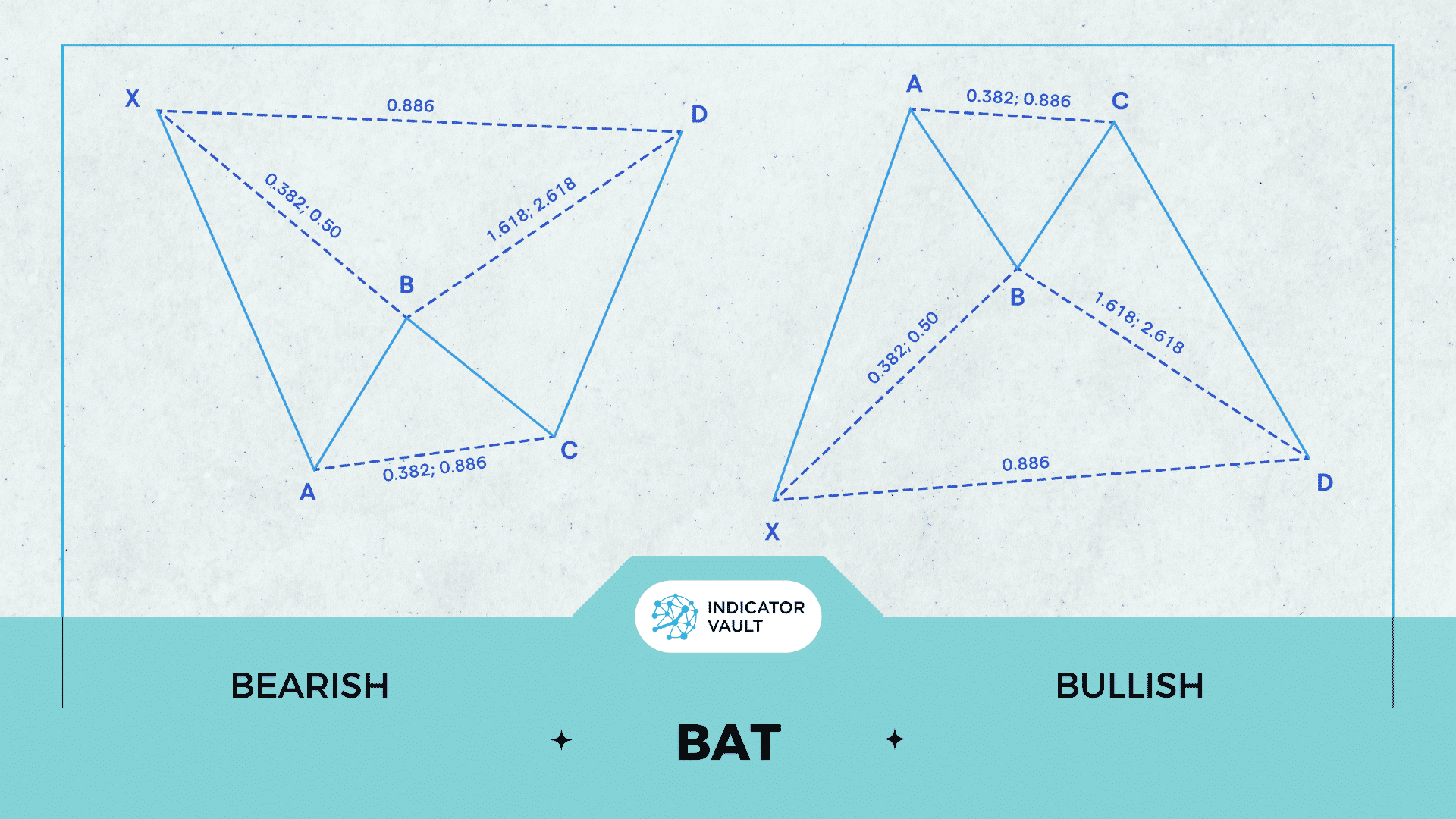 X
0.886
D
0.382; 0.50
1.618; 2.618
B
C
A
0.382; 0.886

A
0.382; 0.886
C
B
0.382; 0.50
1.618; 2.618
0.886
D
X

INDICATOR VAULT

BEARISH

BULLISH

BAT